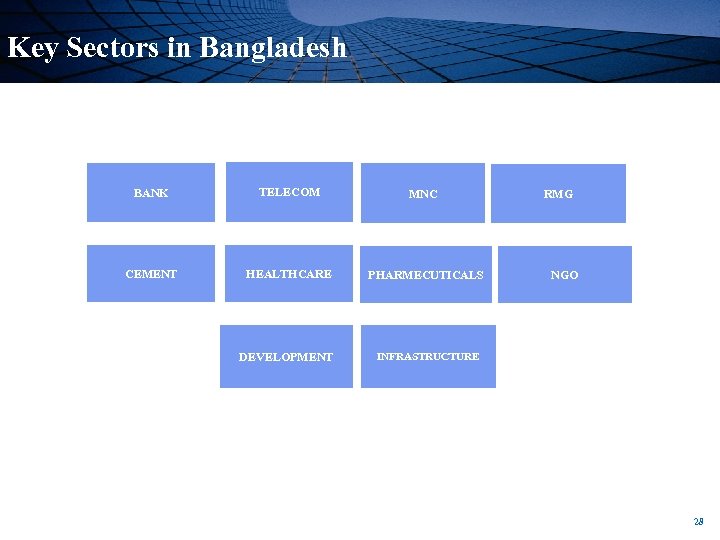 Key Sectors in Bangladesh

BANK

TELECOM

MNC

RMG

CEMENT

HEALTHCARE

PHARMECUTICALS

NGO

DEVELOPMENT

INFRASTRUCTURE

28